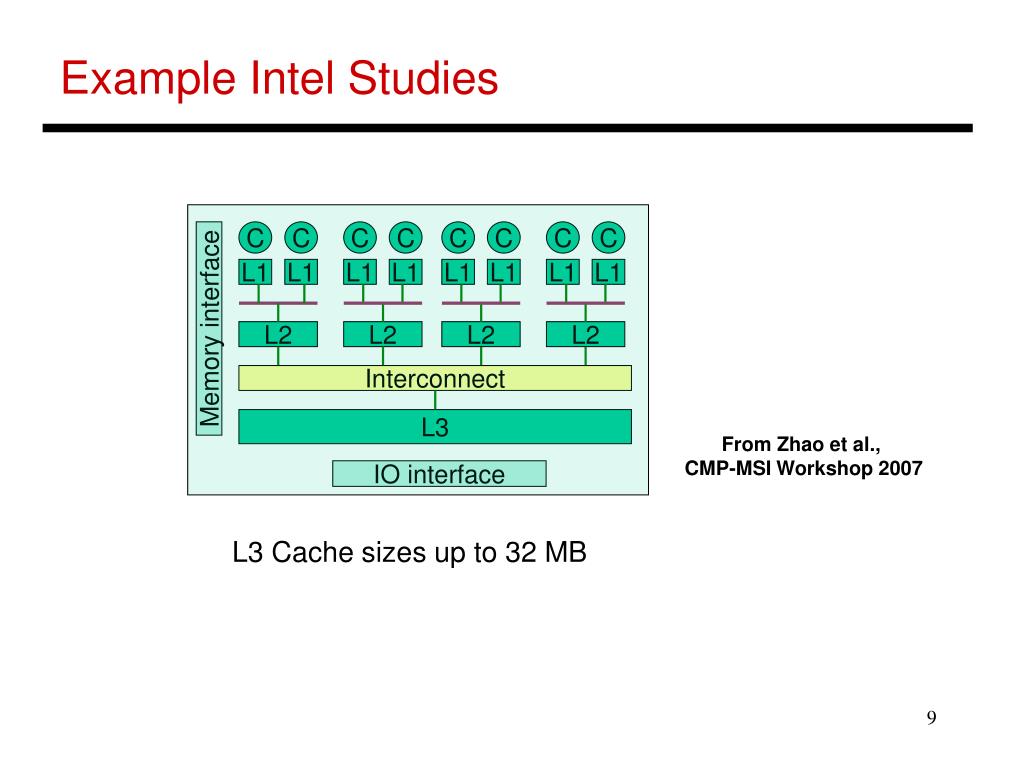 Example Intel Studies

Memory interface

C C C C C C C C

L1 L1 L1 L1 L1 L1 L1 L1

L2 L2 L2 L2

Interconnect

L3

IO interface

From Zhao et al., CMP-MSI Workshop 2007

L3 Cache sizes up to 32 MB

9